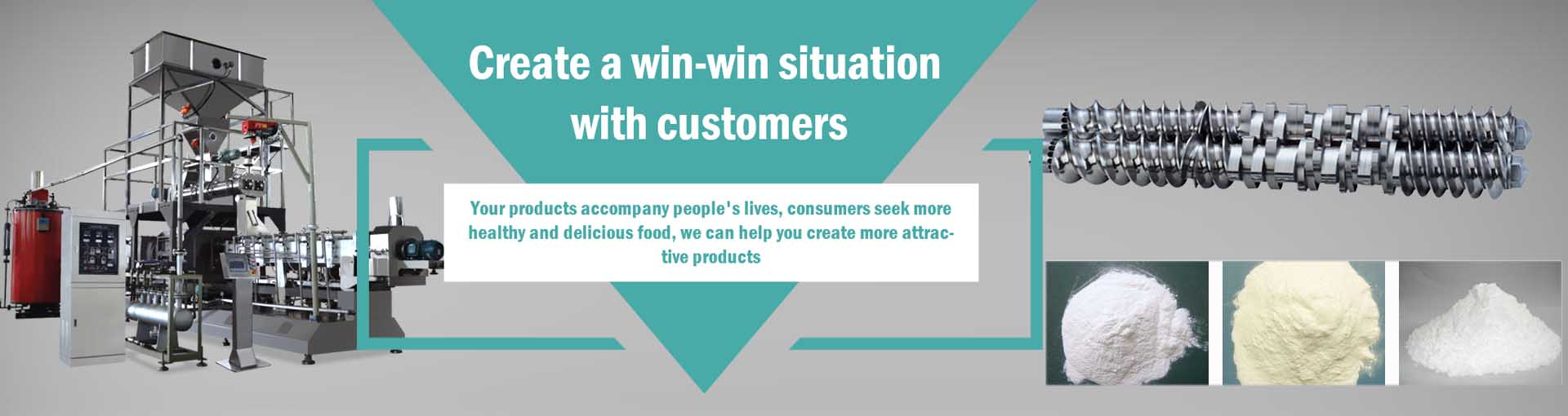 Create a win-win situation with customers

Your products accompany people's lives, consumers seek more healthy and delicious food, we can help you create more attractive products